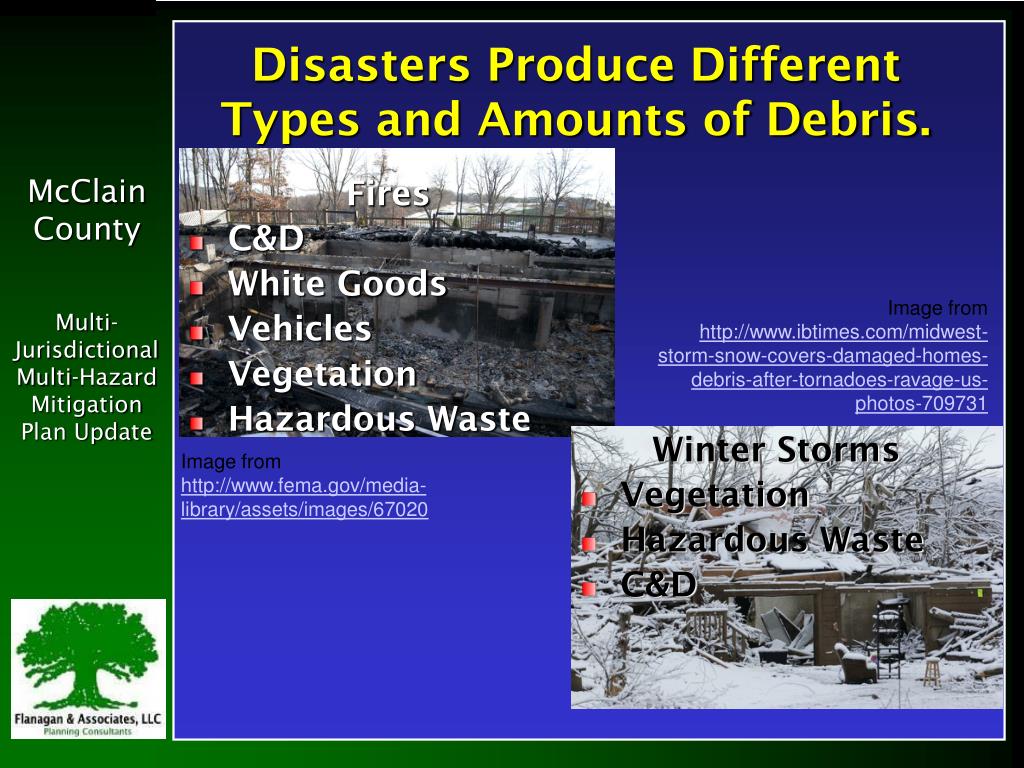 McClain County

Multi-Jurisdictional Multi-Hazard Mitigation Plan Update

Flanagan & Associates, LLC
Planning Consultants

Disasters Produce Different Types and Amounts of Debris.

Fires
- C&D
- White Goods
- Vehicles
- Vegetation
- Hazardous Waste

Image from http://www.fema.gov/media-library/assets/images/67020

Image from http://www.ibtimes.com/midwest-storm-snow-covers-damaged-homes-debris-after-tornadoes-ravage-us-photos-709731

Winter Storms
- Vegetation
- Hazardous Waste
- C&D